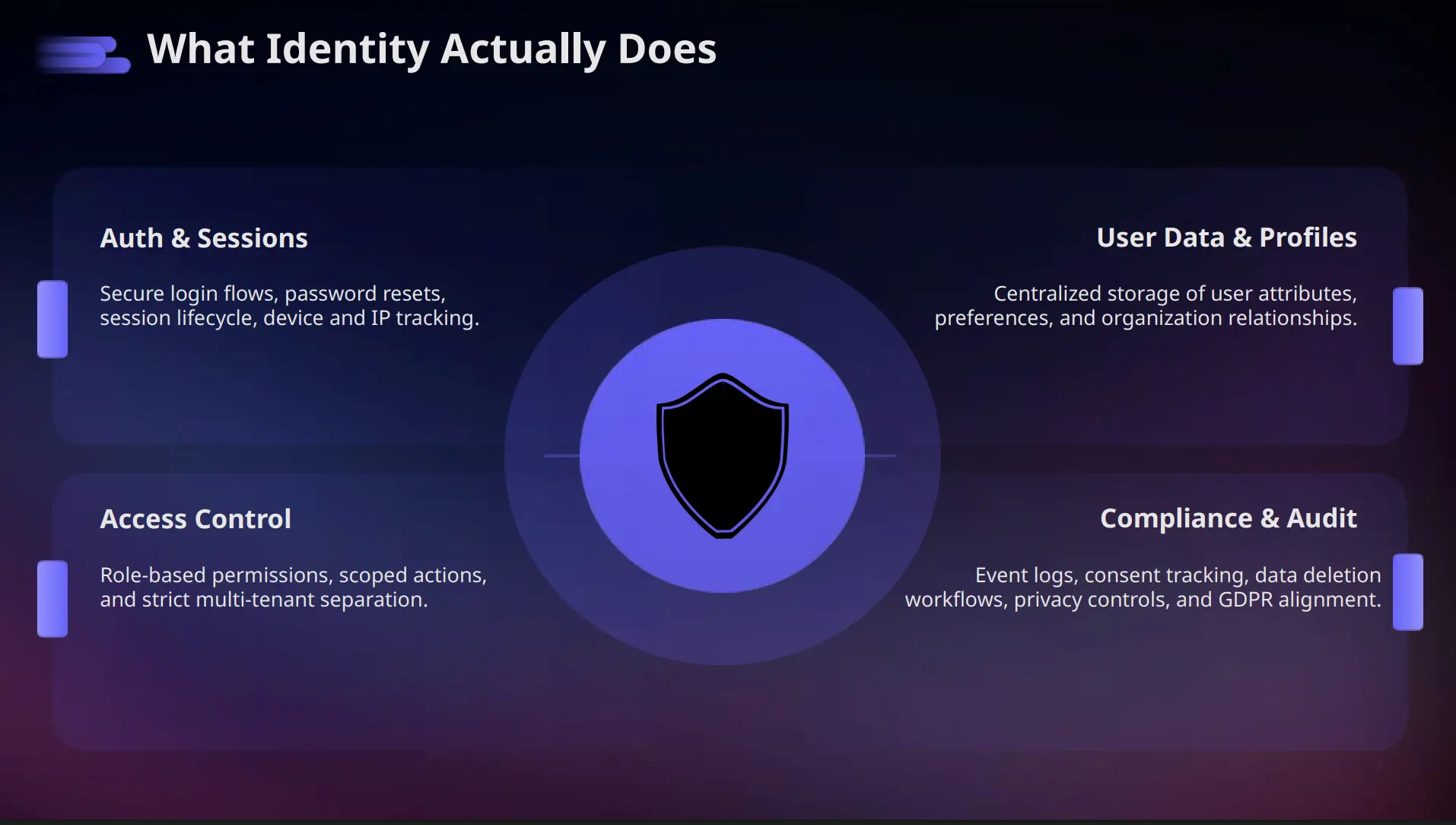 What Identity Actually Does

Auth & Sessions

Secure login flows, password resets, session lifecycle, device and IP tracking.

User Data & Profiles

Centralized storage of user attributes, preferences, and organization relationships.

Access Control

Role-based permissions, scoped actions, and strict multi-tenant separation.

Compliance & Audit

Event logs, consent tracking, data deletion workflows, privacy controls, and GDPR alignment.